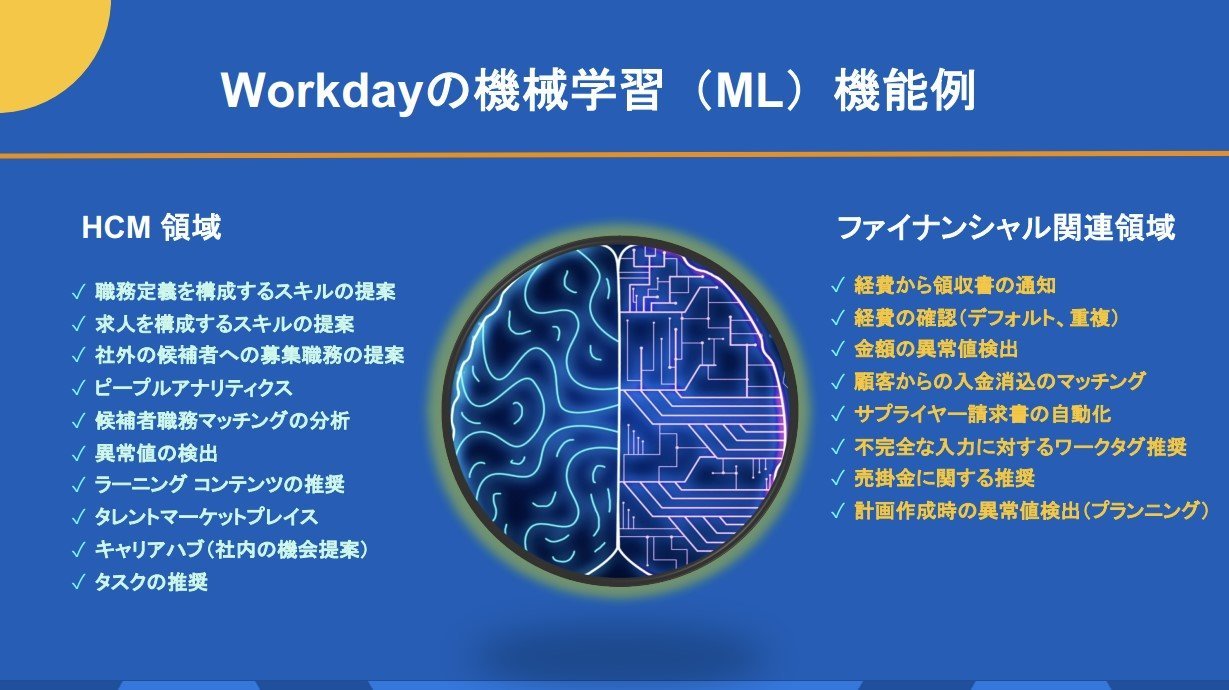 Workdayの機械学習（ML）機能例

HCM 領域

✓ 職務定義を構成するスキルの提案
✓ 求人を構成するスキルの提案
✓ 社外の候補者への募集職務の提案
✓ ピープルアナリティクス
✓ 候補者職務マッチングの分析
✓ 異常値の検出
✓ ラーニング コンテンツの推奨
✓ タレントマーケットプレイス
✓ キャリアハブ（社内の機会提案）
✓ タスクの推奨

ファイナンシャル関連領域

✓ 経費から領収書の通知
✓ 経費の確認（デフォルト、重複）
✓ 金額の異常値検出
✓ 顧客からの入金消込のマッチング
✓ サプライヤー請求書の自動化
✓ 不完全な入力に対するワークタグ推奨
✓ 売掛金に関する推奨
✓ 計画作成時の異常値検出（プランニング）